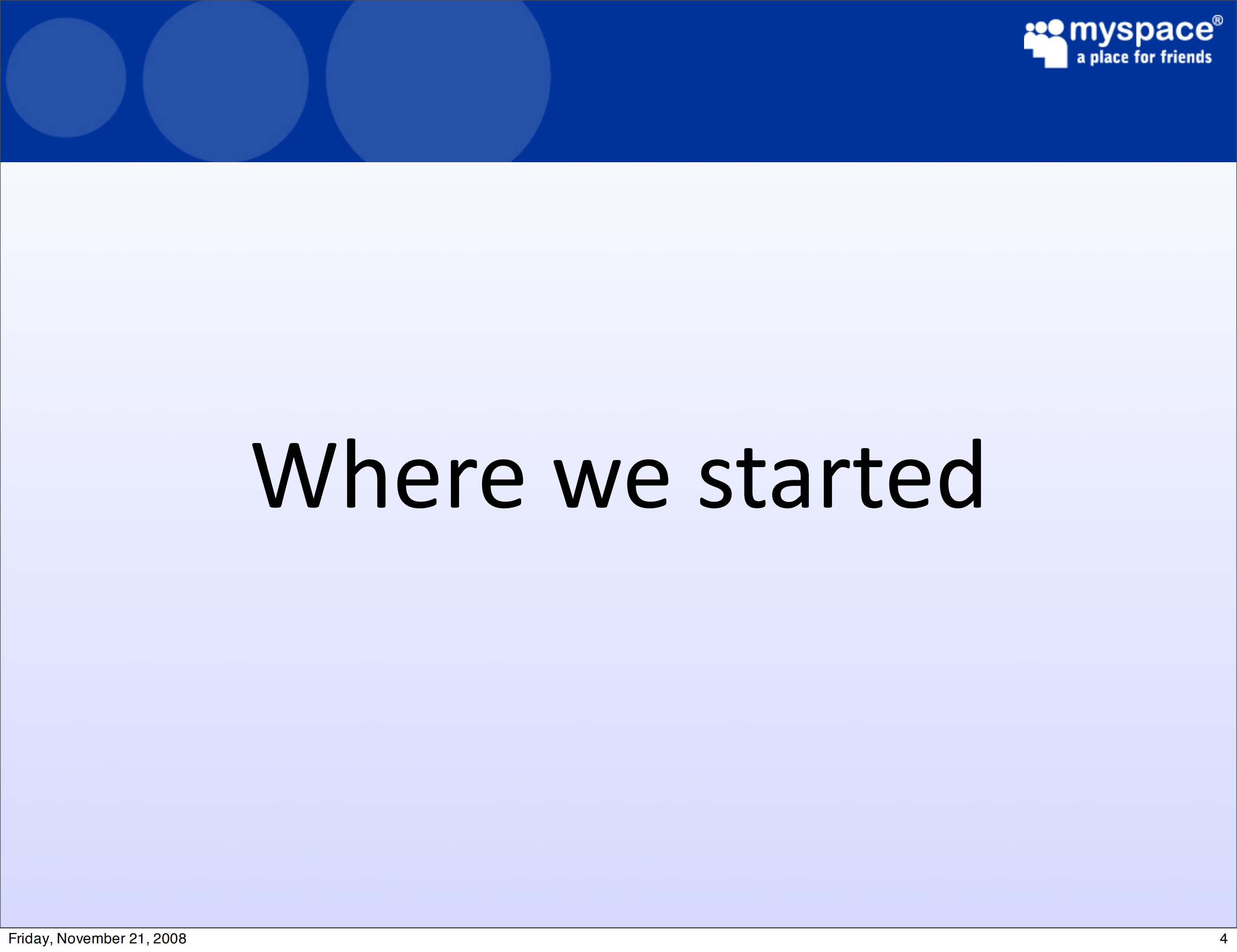 myspace®
a place for friends

Where we started

Friday, November 21, 2008

4